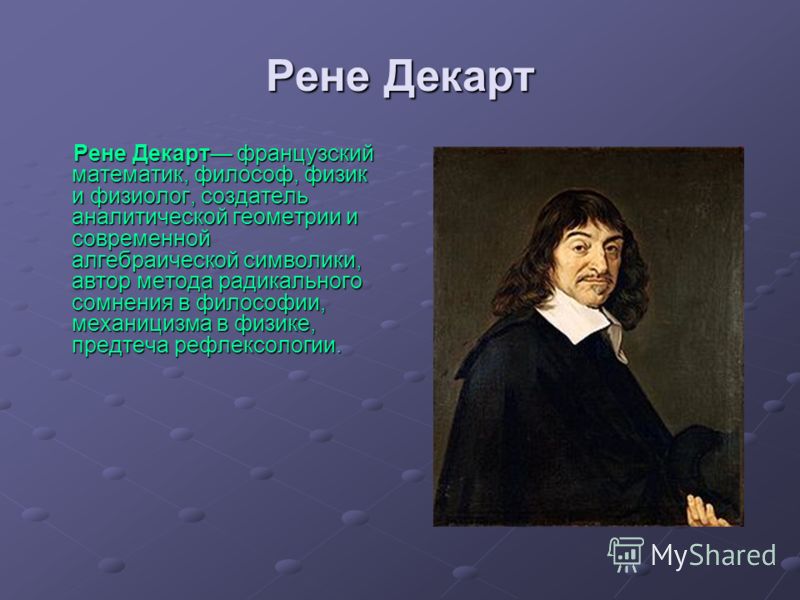 Рене Декарт

Рене Декарт— французский математик, философ, физик и физиолог, создатель аналитической геометрии и современной алгебраической символики, автор метода радикального сомнения в философии, механицизма в физике, предтеча рефлексологии.

MyShared